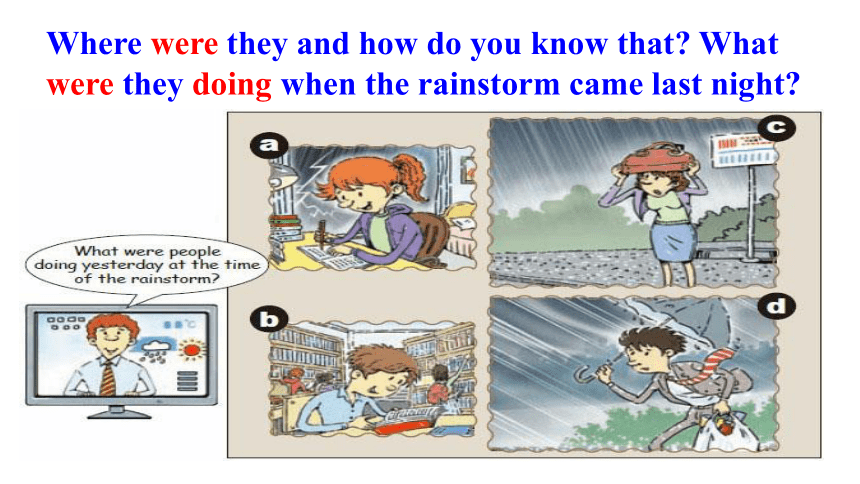 Where were they and how do you know that? What were they doing when the rainstorm came last night?

What were people doing yesterday at the time of the rainstorm?

a

b

c

d